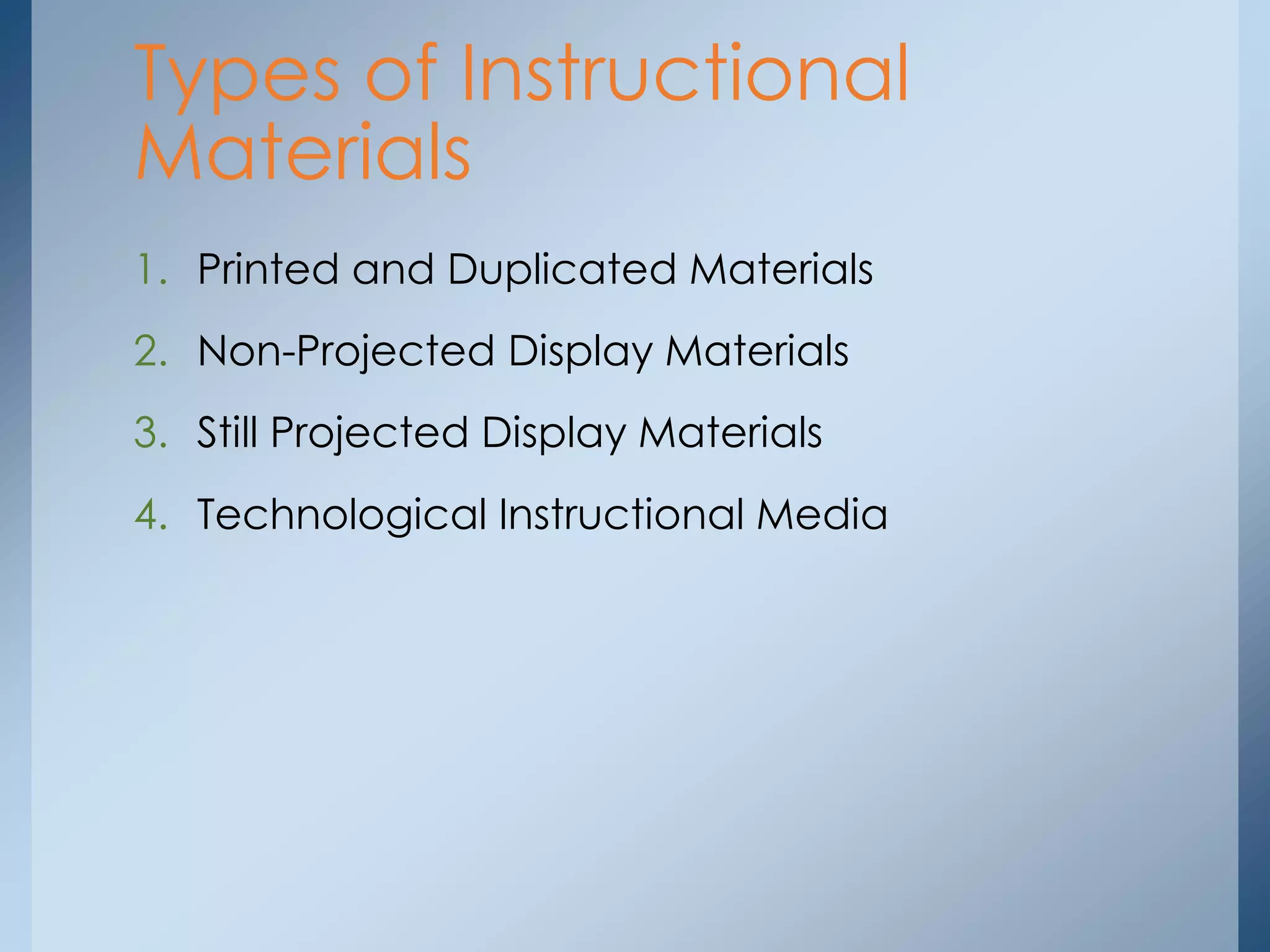 Types of Instructional Materials

1. Printed and Duplicated Materials
2. Non-Projected Display Materials
3. Still Projected Display Materials
4. Technological Instructional Media